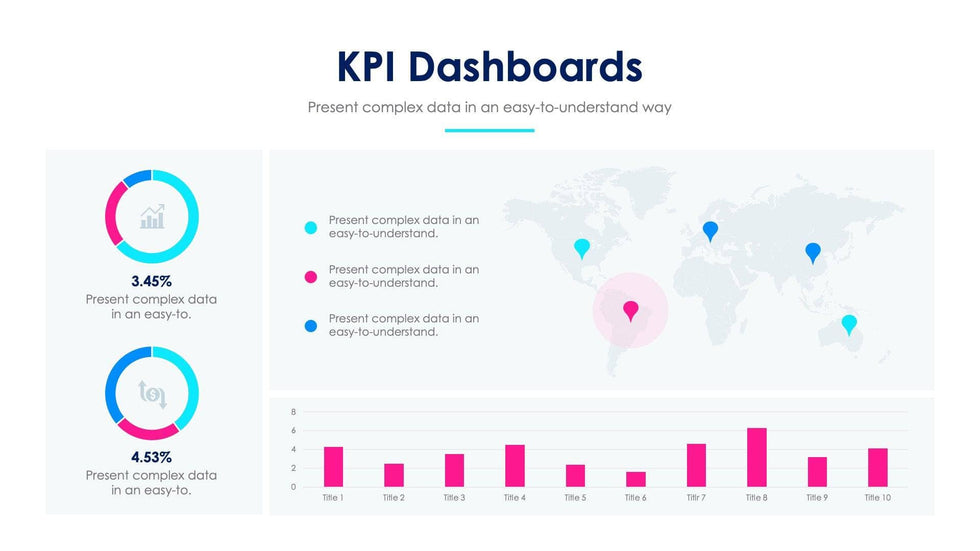 KPI Dashboards

Present complex data in an easy-to-understand way

3.45%
Present complex data in an easy-to.

4.53%
Present complex data in an easy-to.

Present complex data in an easy-to-understand.

Present complex data in an easy-to-understand.

Present complex data in an easy-to-understand.

8
6
4
2
0
Title 1 Title 2 Title 3 Title 4 Title 5 Title 6 Title 7 Title 8 Title 9 Title 10